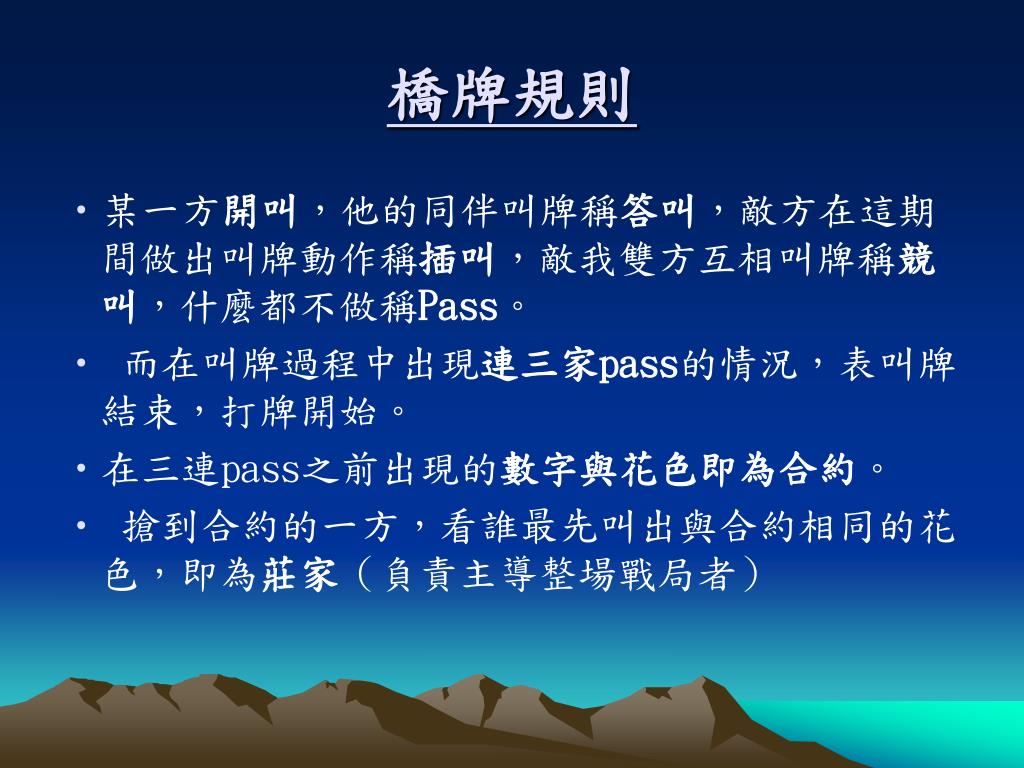 橋牌規則

• 某一方開叫，他的同伴叫牌稱答叫，敵方在這期間做出叫牌動作稱插叫，敵我雙方互相叫牌稱競叫，什麼都不做稱Pass。

• 而在叫牌過程中出現連三家pass的情況，表叫牌結束，打牌開始。

• 在三連pass之前出現的數字與花色即為合約。

• 搶到合約的一方，看誰最先叫出與合約相同的花色，即為莊家（負責主導整場戰局者）